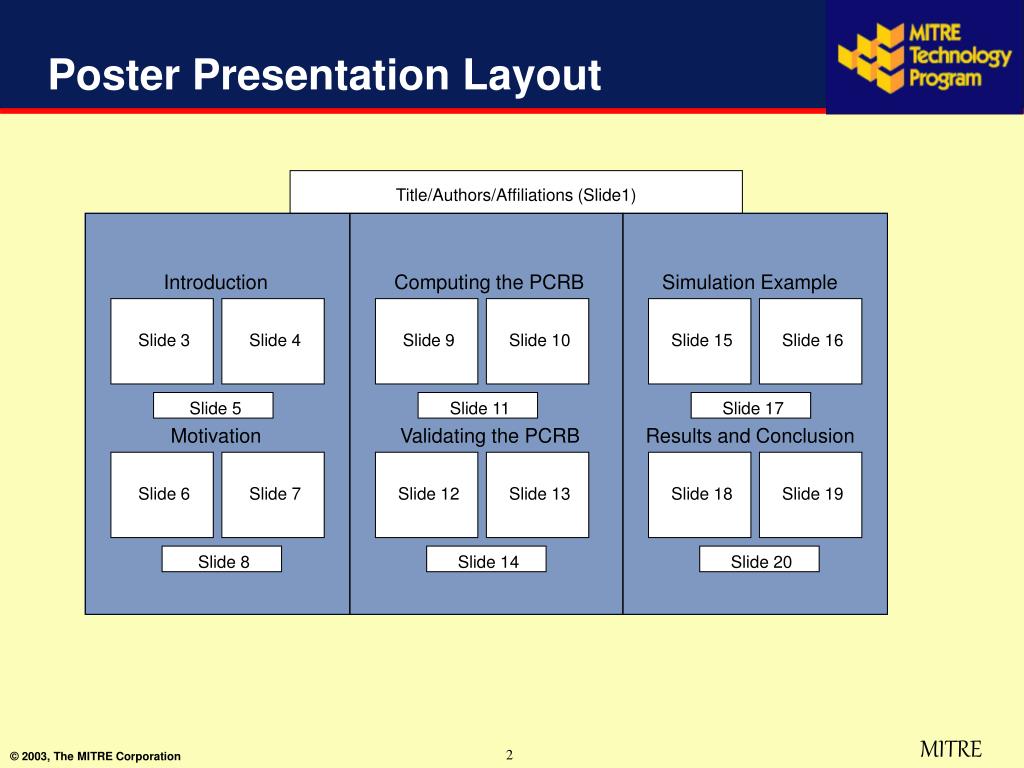 Poster Presentation Layout

MITRE Technology Program

Title/Authors/Affiliations (Slide1)

Introduction

Slide 3

Slide 4

Slide 5

Motivation

Slide 6

Slide 7

Slide 8

Computing the PCRB

Slide 9

Slide 10

Slide 11

Validating the PCRB

Slide 12

Slide 13

Slide 14

Simulation Example

Slide 15

Slide 16

Slide 17

Results and Conclusion

Slide 18

Slide 19

Slide 20

© 2003, The MITRE Corporation

2

MITRE